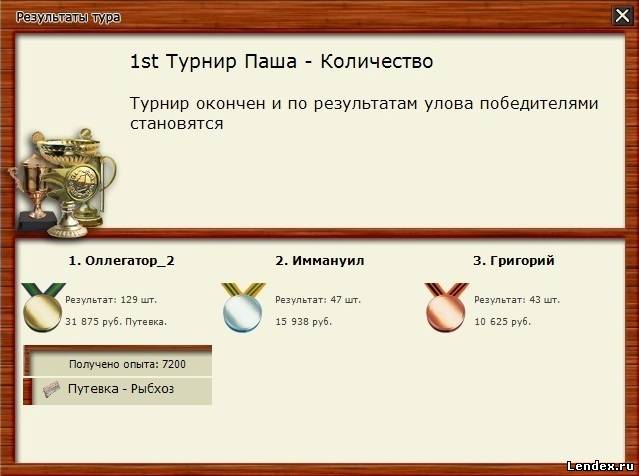 Результаты тура

1st Турнир Паша - Количество

Турнир окончен и по результатам улова победителями становятся

1. Оллегатор_2

Результат: 129 шт.

31 875 руб. Путевка.

Получено опыта: 7200

Путевка - Рыбхоз

2. Иммануил

Результат: 47 шт.

15 938 руб.

3. Григорий

Результат: 43 шт.

10 625 руб.

Lendex.ru